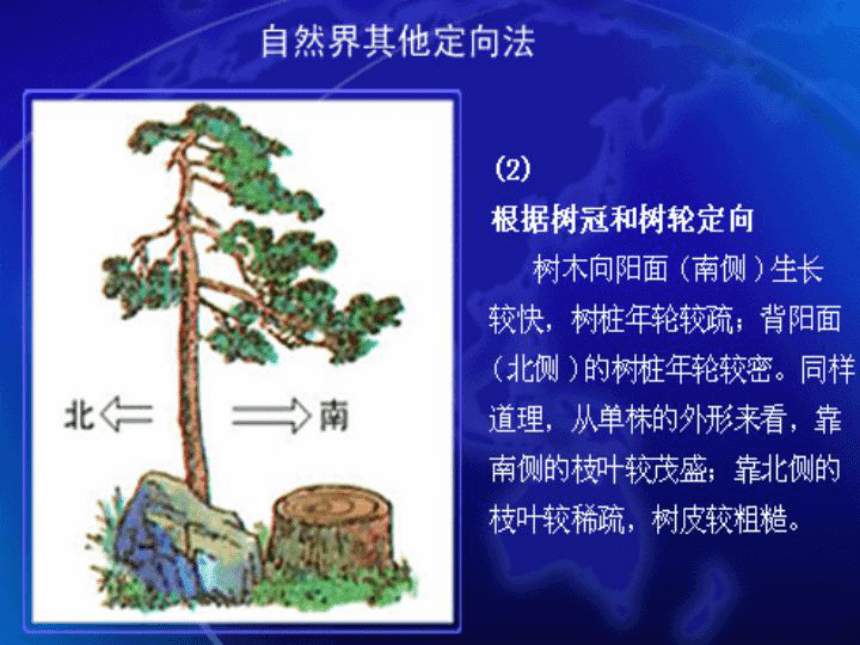 自然界其他定向法

北

南

(2)
根据树冠和树轮定向

树木向阳面（南侧）生长较快，树桩年轮较疏；背阳面（北侧）的树桩年轮较密。同样道理，从单株的外形来看，靠南侧的枝叶较茂盛；靠北侧的枝叶较稀疏，树皮较粗糙。